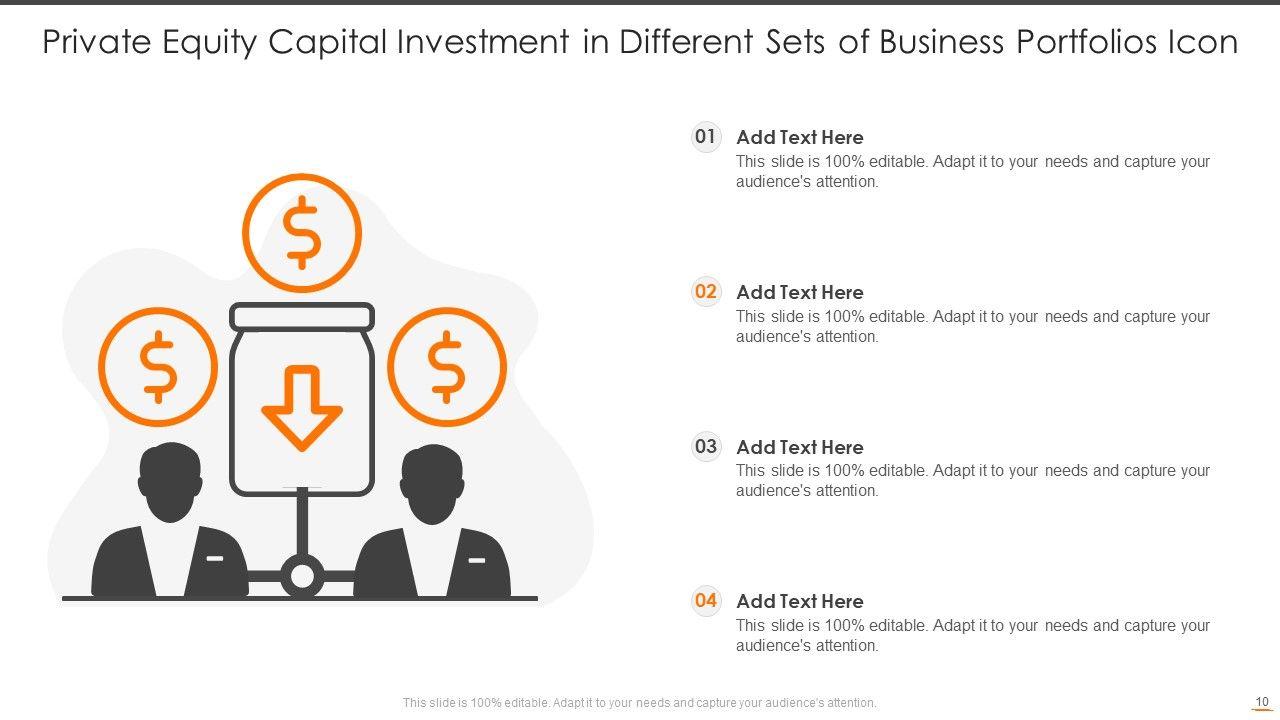 Private Equity Capital Investment in Different Sets of Business Portfolios Icon

$

$

$

01 Add Text Here
This slide is 100% editable. Adapt it to your needs and capture your audience's attention.

02 Add Text Here
This slide is 100% editable. Adapt it to your needs and capture your audience's attention.

03 Add Text Here
This slide is 100% editable. Adapt it to your needs and capture your audience's attention.

04 Add Text Here
This slide is 100% editable. Adapt it to your needs and capture your audience's attention.

This slide is 100% editable. Adapt it to your needs and capture your audience's attention.

10